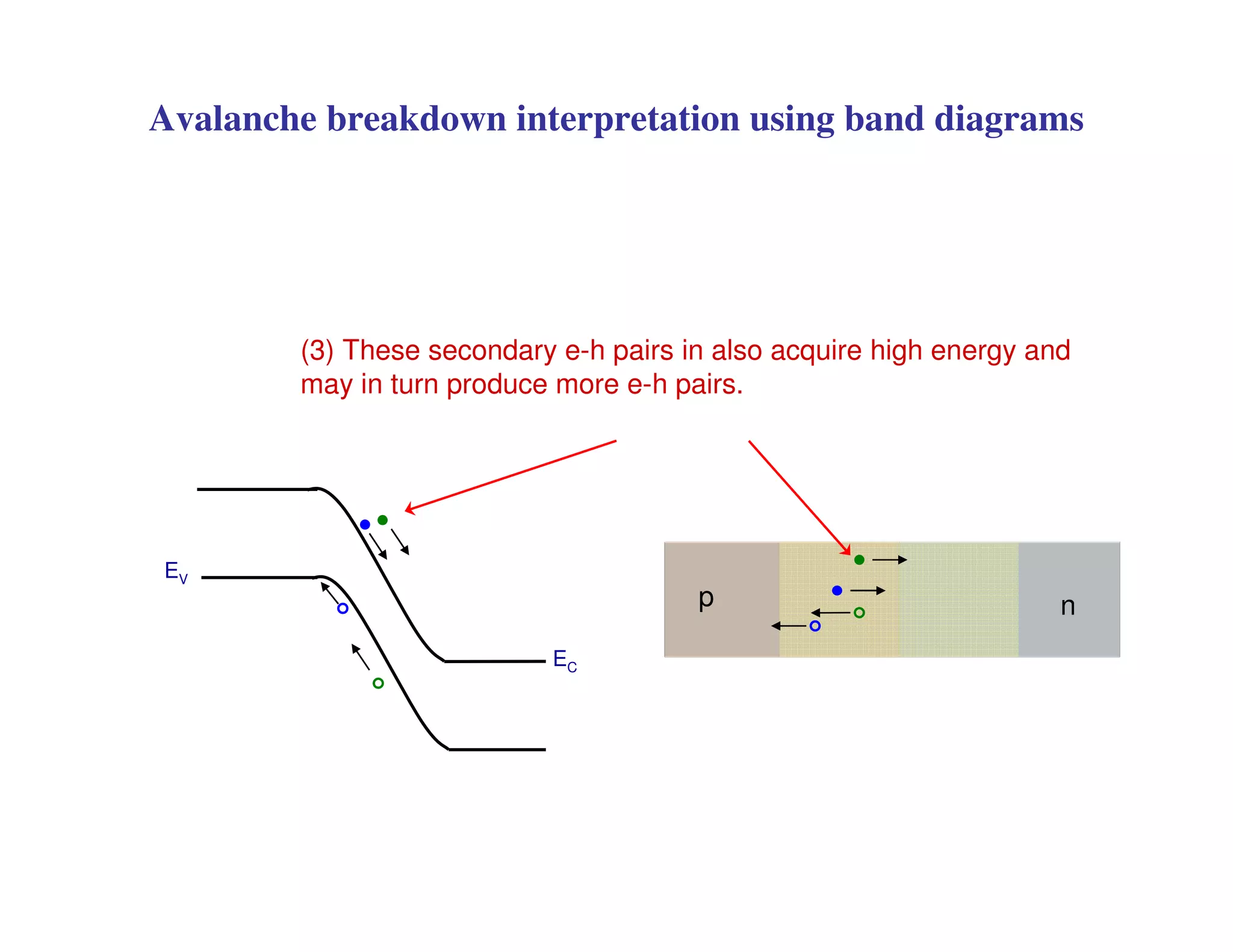 Avalanche breakdown interpretation using band diagrams

(3) These secondary e-h pairs in also acquire high energy and may in turn produce more e-h pairs.

$E_V$

$E_C$

p

n